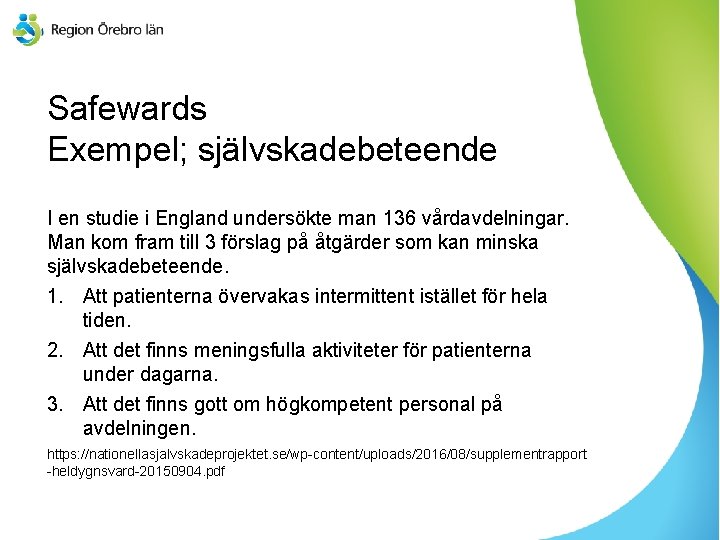 Region Örebro län

Safewards
Exempel; självskadebeteende

I en studie i England undersökte man 136 vårdavdelningar. Man kom fram till 3 förslag på åtgärder som kan minska självskadebeteende.

1. Att patienterna övervakas intermittent istället för hela tiden.
2. Att det finns meningsfulla aktiviteter för patienterna under dagarna.
3. Att det finns gott om högkompetent personal på avdelningen.

https://nationellasjalvskadeprojektet.se/wp-content/uploads/2016/08/supplementrapport-heldygnsvard-20150904.pdf